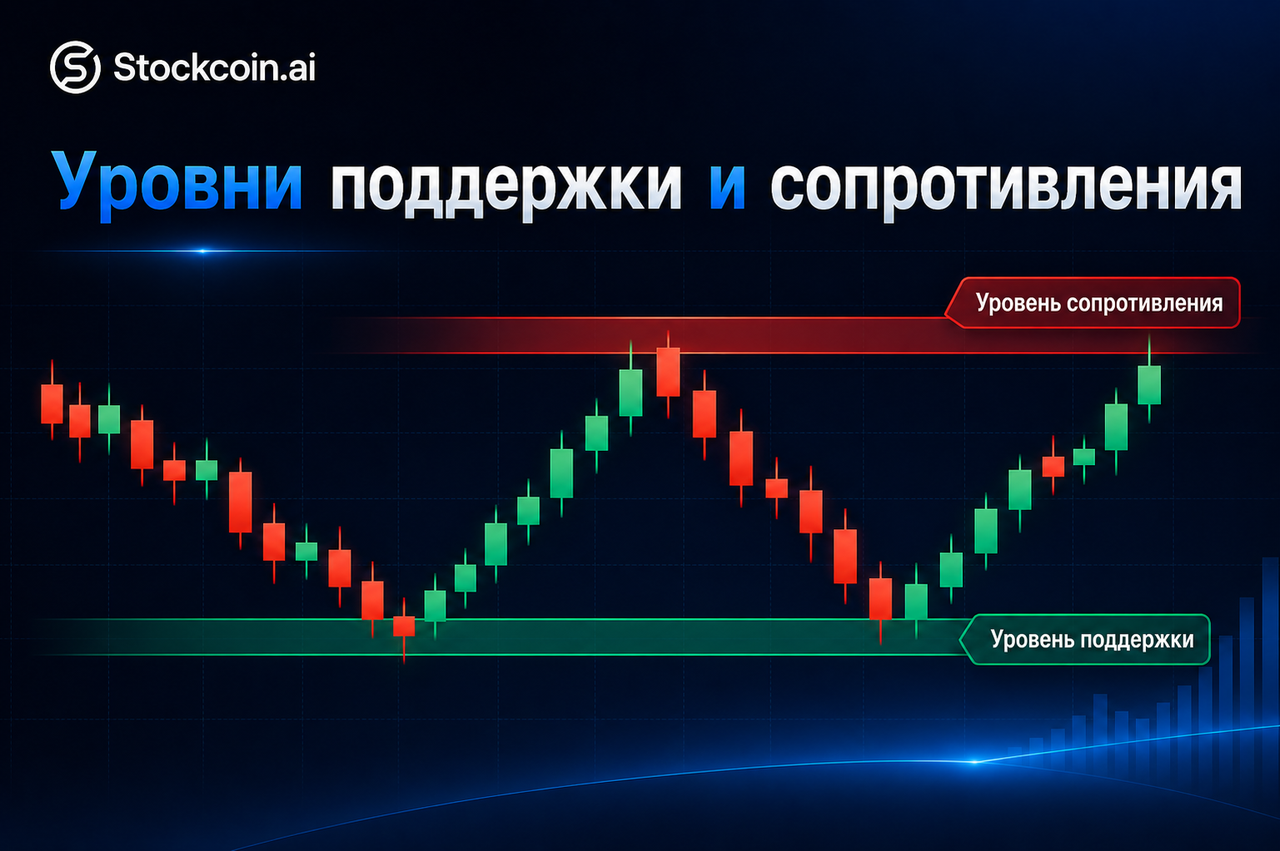 Stockcoin.ai

Уровни поддержки и сопротивления

Уровень сопротивления

Уровень поддержки